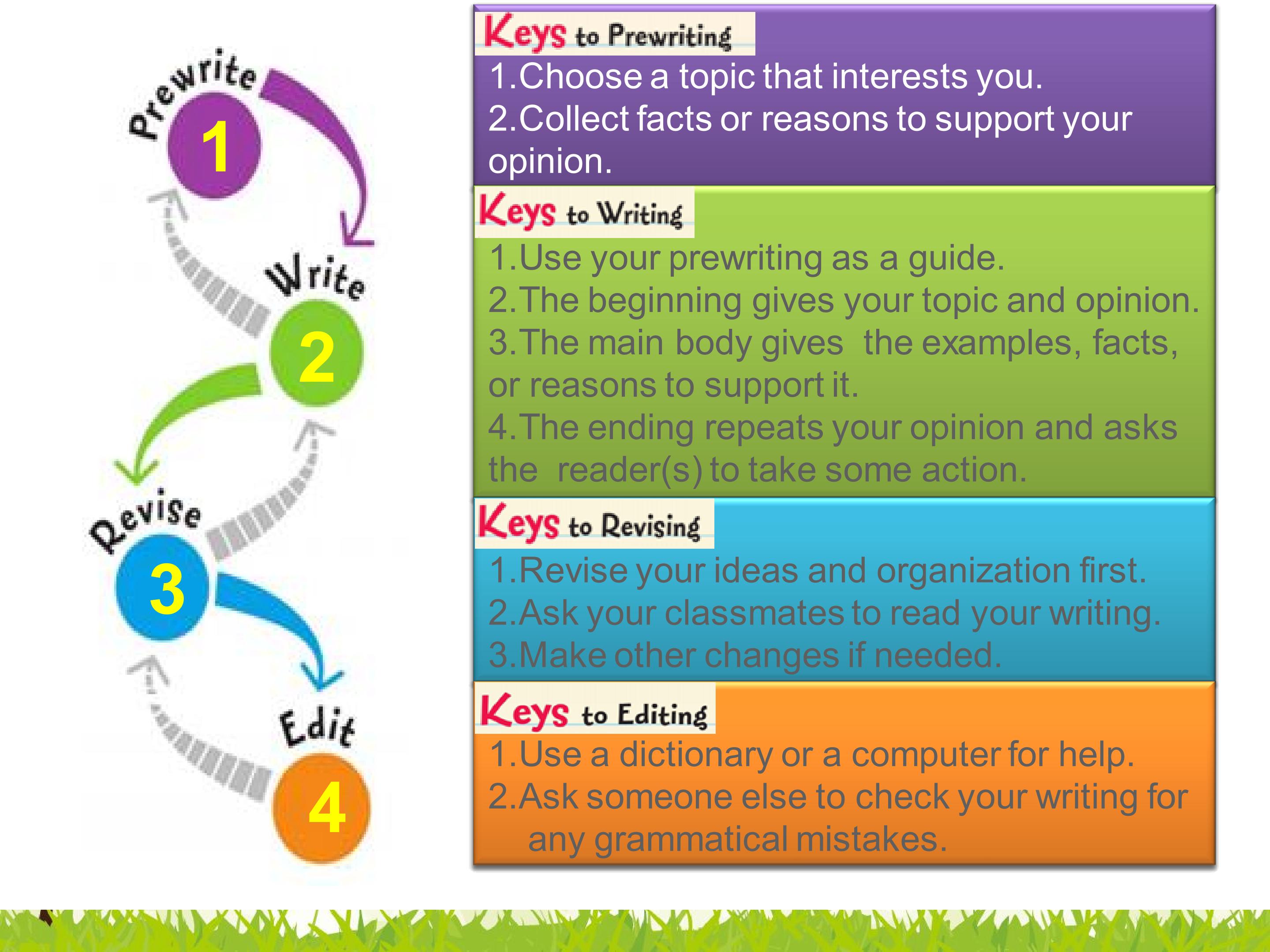 Prewrite
1

Write
2

Revise
3

Edit
4

Keys to Prewriting
1.Choose a topic that interests you.
2.Collect facts or reasons to support your opinion.

Keys to Writing
1.Use your prewriting as a guide.
2.The beginning gives your topic and opinion.
3.The main body gives the examples, facts, or reasons to support it.
4.The ending repeats your opinion and asks the reader(s) to take some action.

Keys to Revising
1.Revise your ideas and organization first.
2.Ask your classmates to read your writing.
3.Make other changes if needed.

Keys to Editing
1.Use a dictionary or a computer for help.
2.Ask someone else to check your writing for any grammatical mistakes.